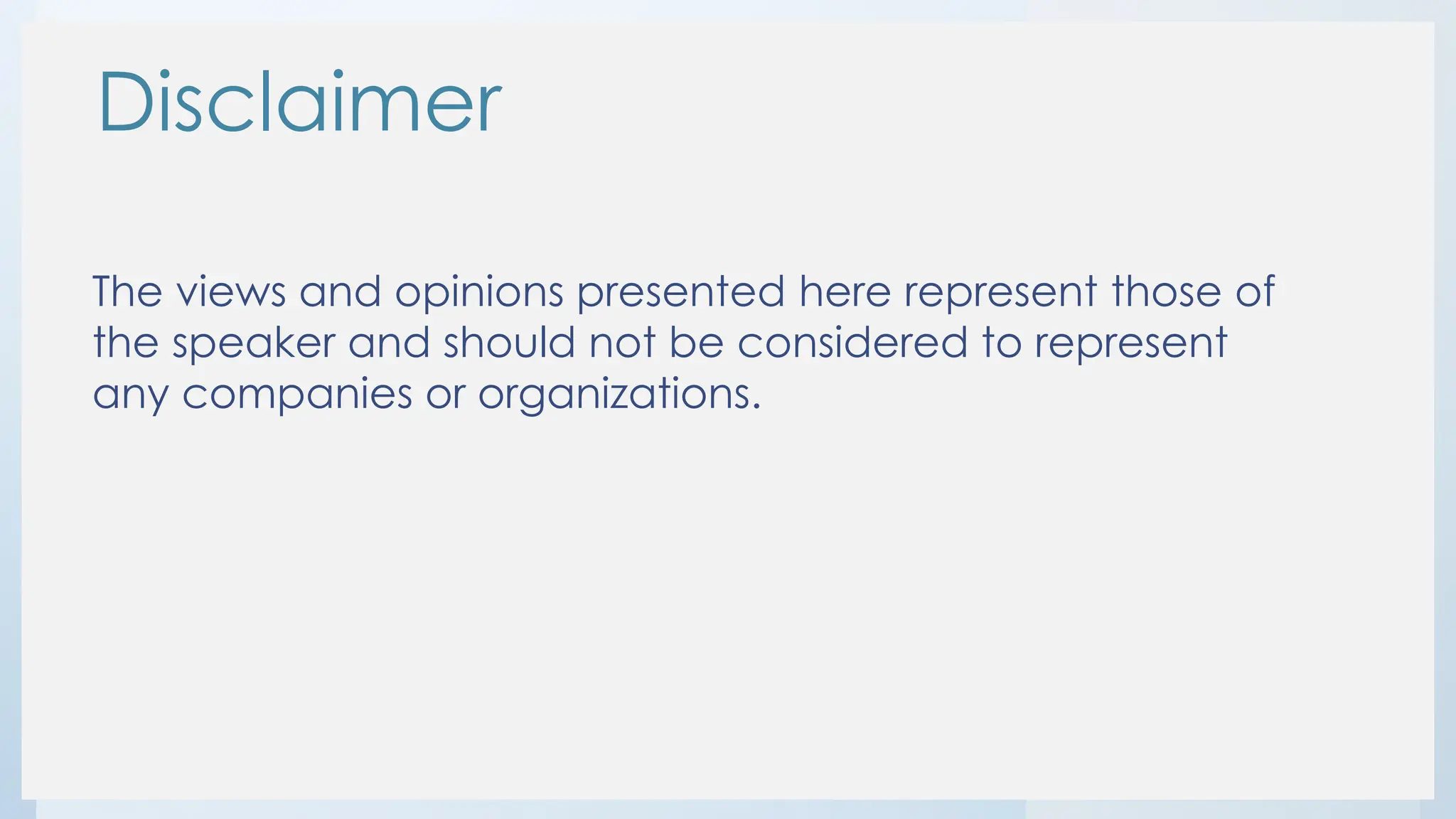 Disclaimer

The views and opinions presented here represent those of the speaker and should not be considered to represent any companies or organizations.